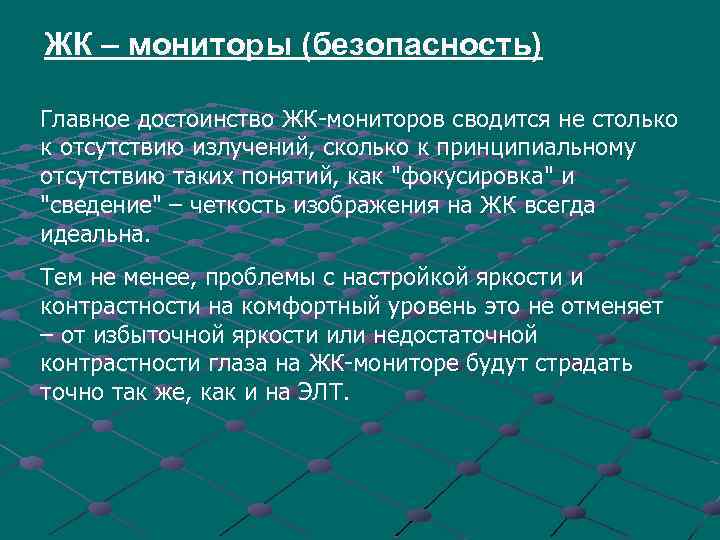 ЖК – мониторы (безопасность)

Главное достоинство ЖК-мониторов сводится не столько к отсутствию излучений, сколько к принципиальному отсутствию таких понятий, как "фокусировка" и "сведение" – четкость изображения на ЖК всегда идеальна.

Тем не менее, проблемы с настройкой яркости и контрастности на комфортный уровень это не отменяет – от избыточной яркости или недостаточной контрастности глаза на ЖК-мониторе будут страдать точно так же, как и на ЭЛТ.